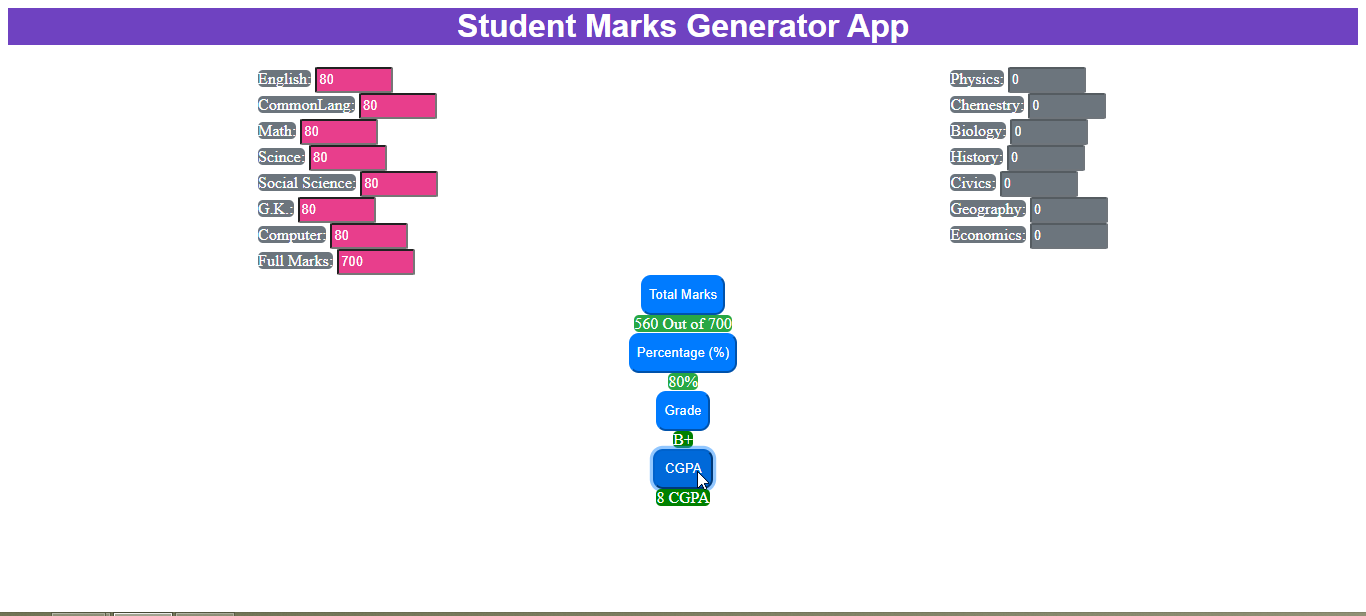 Student Marks Generator App

English: 80
CommonLang: 80
Math: 80
Scince: 80
Social Science: 80
G.K.: 80
Computer: 80
Full Marks: 700

Physics: 0
Chemestry: 0
Biology: 0
History: 0
Civics: 0
Geography: 0
Economics: 0

Total Marks
560 Out of 700
Percentage (%)
80%
Grade
B+
CGPA
8 CGPA